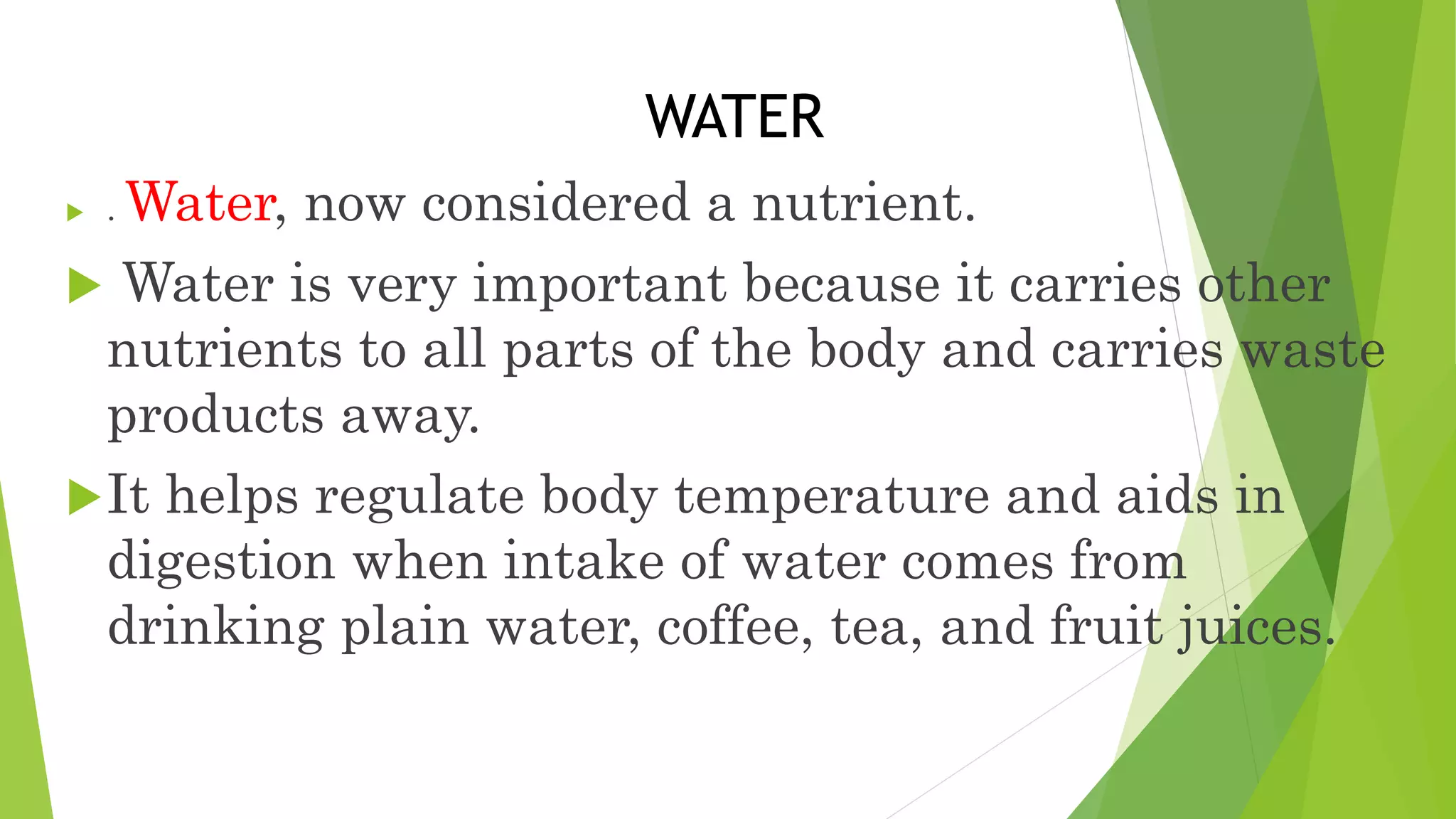 WATER

. Water, now considered a nutrient.

Water is very important because it carries other nutrients to all parts of the body and carries waste products away.

It helps regulate body temperature and aids in digestion when intake of water comes from drinking plain water, coffee, tea, and fruit juices.